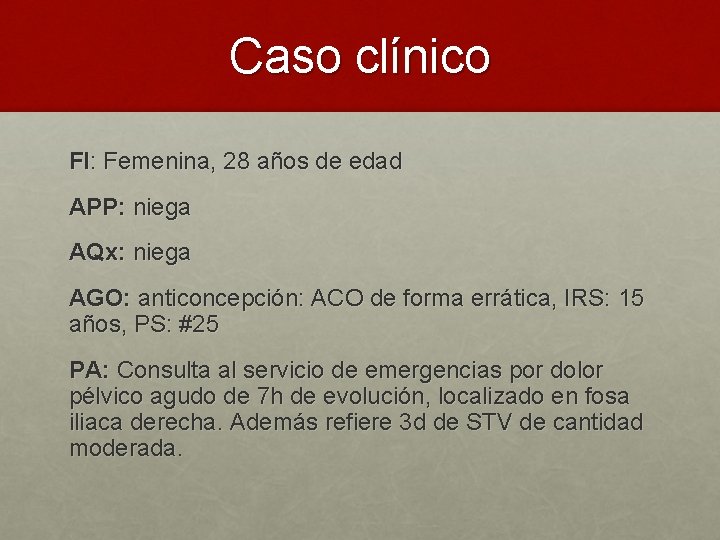 Caso clínico

FI: Femenina, 28 años de edad

APP: niega

AQx: niega

AGO: anticoncepción: ACO de forma errática, IRS: 15 años, PS: #25

PA: Consulta al servicio de emergencias por dolor pélvico agudo de 7h de evolución, localizado en fosa iliaca derecha. Además refiere 3d de STV de cantidad moderada.